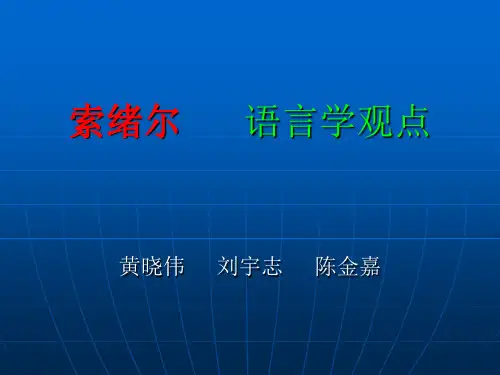 索绪尔　语言学观点

黄晓伟　刘宇志　陈金嘉